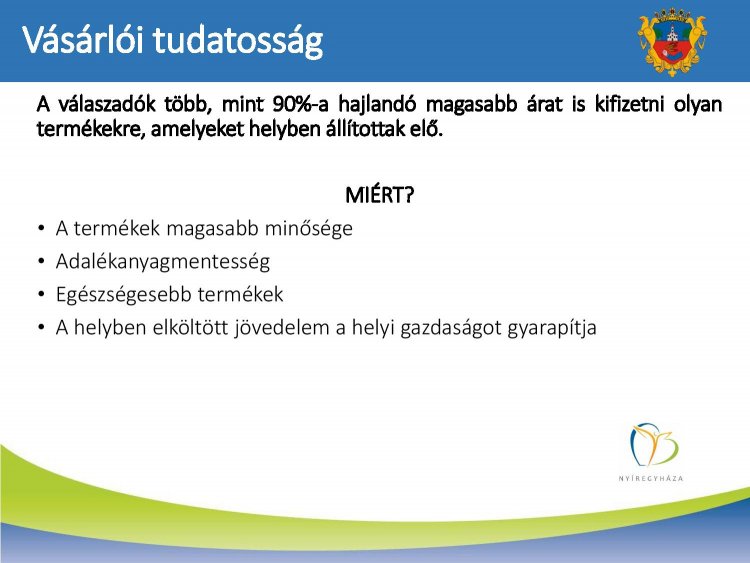 Vásárlói tudatosság

A válaszadók több, mint 90%-a hajlandó magasabb árat is kifizetni olyan termékekre, amelyeket helyben állítottak elő.

MIÉRT?

• A termékek magasabb minősége
• Adalékanyagmentesség
• Egészségesebb termékek
• A helyben elköltött jövedelem a helyi gazdaságot gyarapítja

NYÍREGYHÁZA